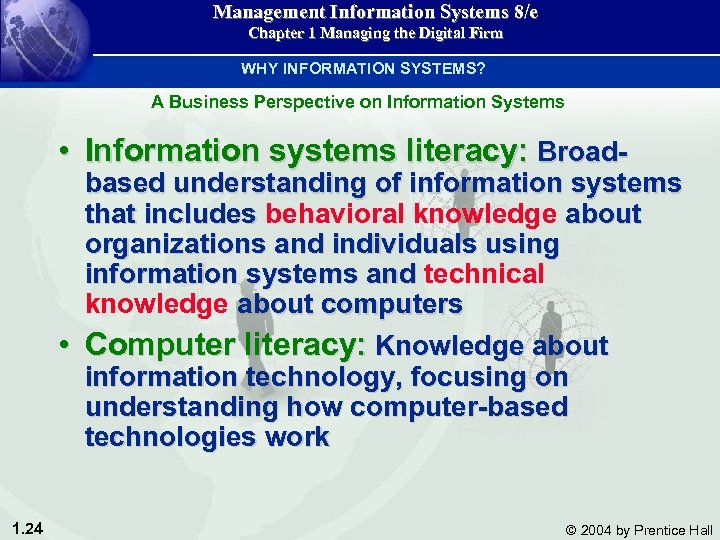 Management Information Systems 8/e
Chapter 1 Managing the Digital Firm

WHY INFORMATION SYSTEMS?

A Business Perspective on Information Systems

• Information systems literacy: Broad-based understanding of information systems that includes behavioral knowledge about organizations and individuals using information systems and technical knowledge about computers

• Computer literacy: Knowledge about information technology, focusing on understanding how computer-based technologies work

1.24

© 2004 by Prentice Hall